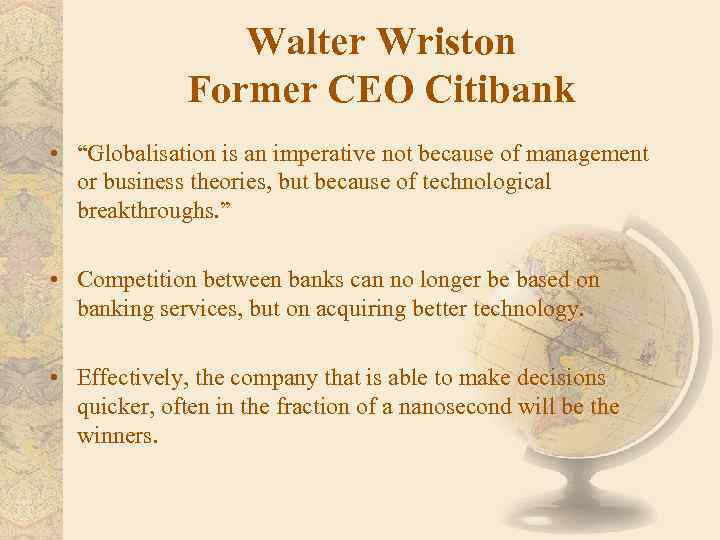 Walter Wriston
Former CEO Citibank

• “Globalisation is an imperative not because of management or business theories, but because of technological breakthroughs.”

• Competition between banks can no longer be based on banking services, but on acquiring better technology.

• Effectively, the company that is able to make decisions quicker, often in the fraction of a nanosecond will be the winners.